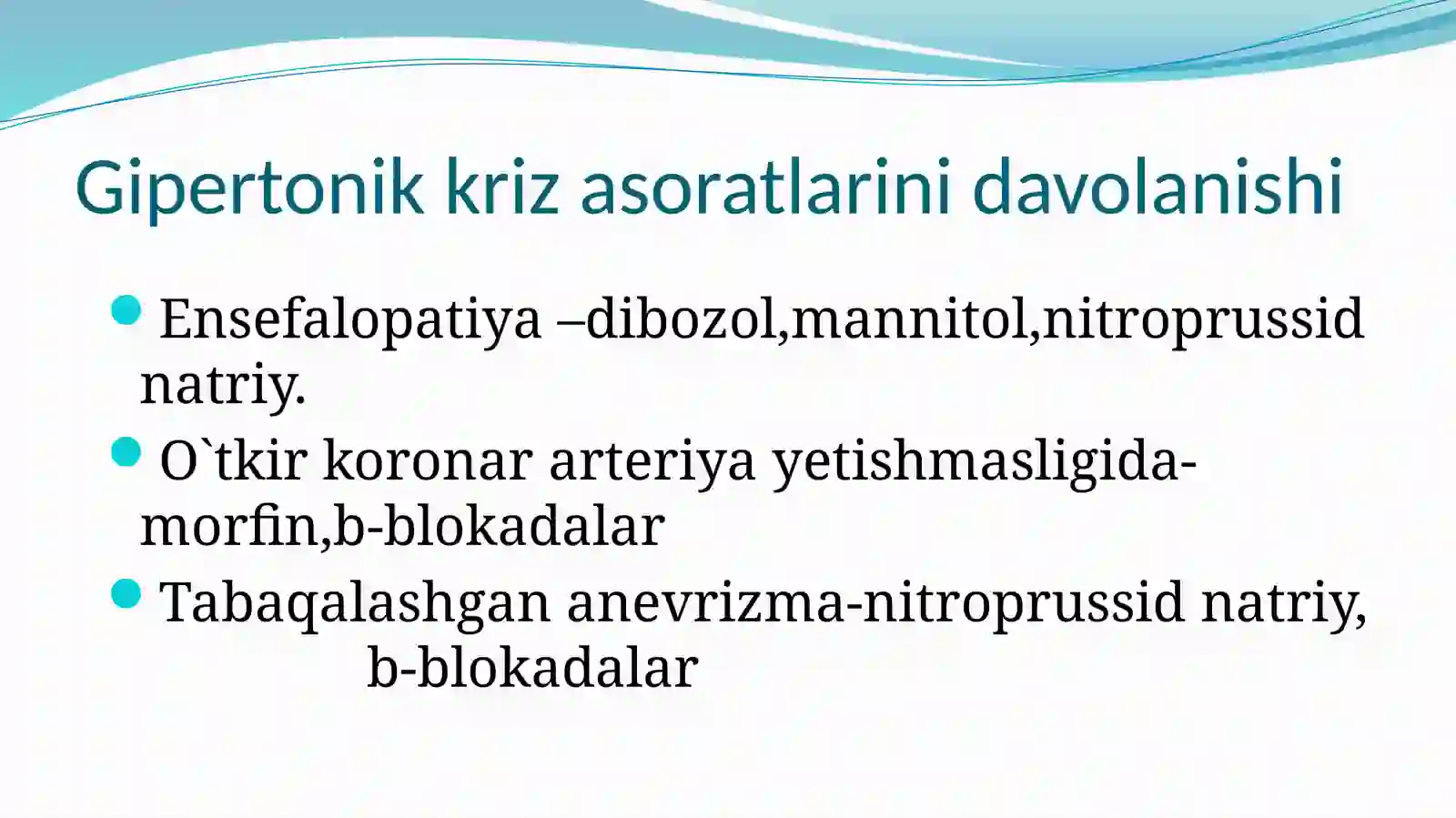 Gipertonik kriz asoratlarini davolanishi

Ensefalopatiya –dibozol,mannitol,nitroprussid natriy.

O`tkir koronar arteriya yetishmasligida-morfin,b-blokadalar

Tabaqalashgan anevrizma-nitroprussid natriy, b-blokadalar